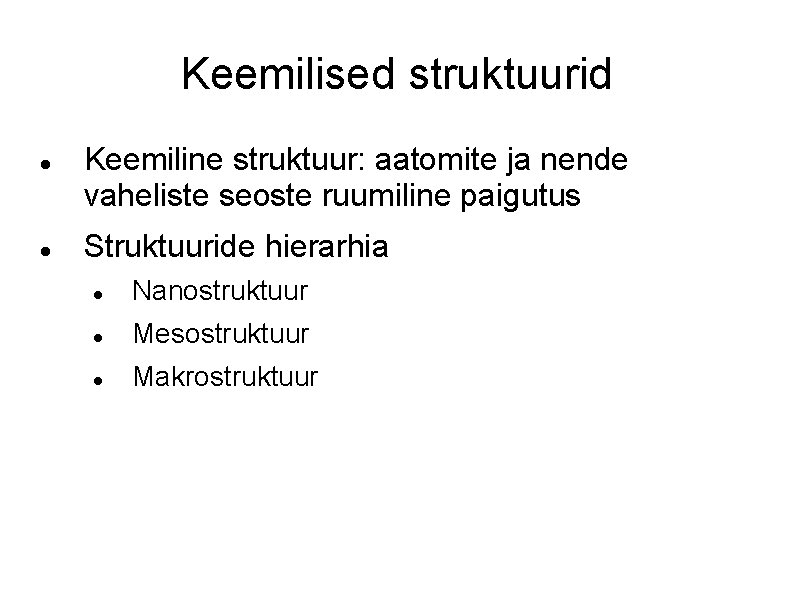 Keemilised struktuurid

- Keemiline struktuur: aatomite ja nende vaheliste seoste ruumiline paigutus
- Struktuuride hierarhia
  - Nanostruktuur
  - Mesostruktuur
  - Makrostruktuur